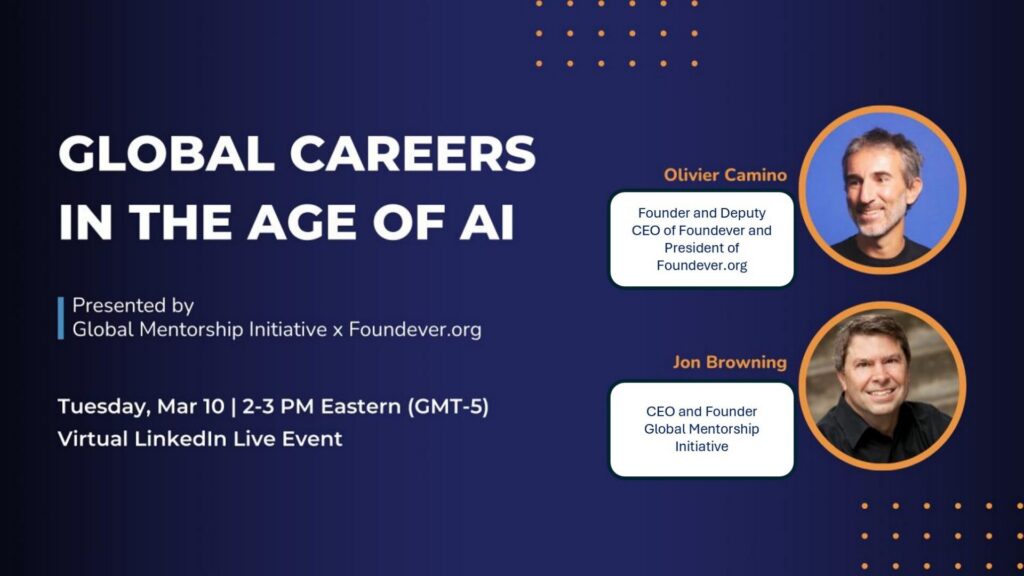 GLOBAL CAREERS IN THE AGE OF AI

Presented by
Global Mentorship Initiative x Foundever.org

Tuesday, Mar 10 | 2-3 PM Eastern (GMT-5)
Virtual LinkedIn Live Event

Olivier Camino

Founder and Deputy CEO of Foundever and President of Foundever.org

Jon Browning

CEO and Founder Global Mentorship Initiative